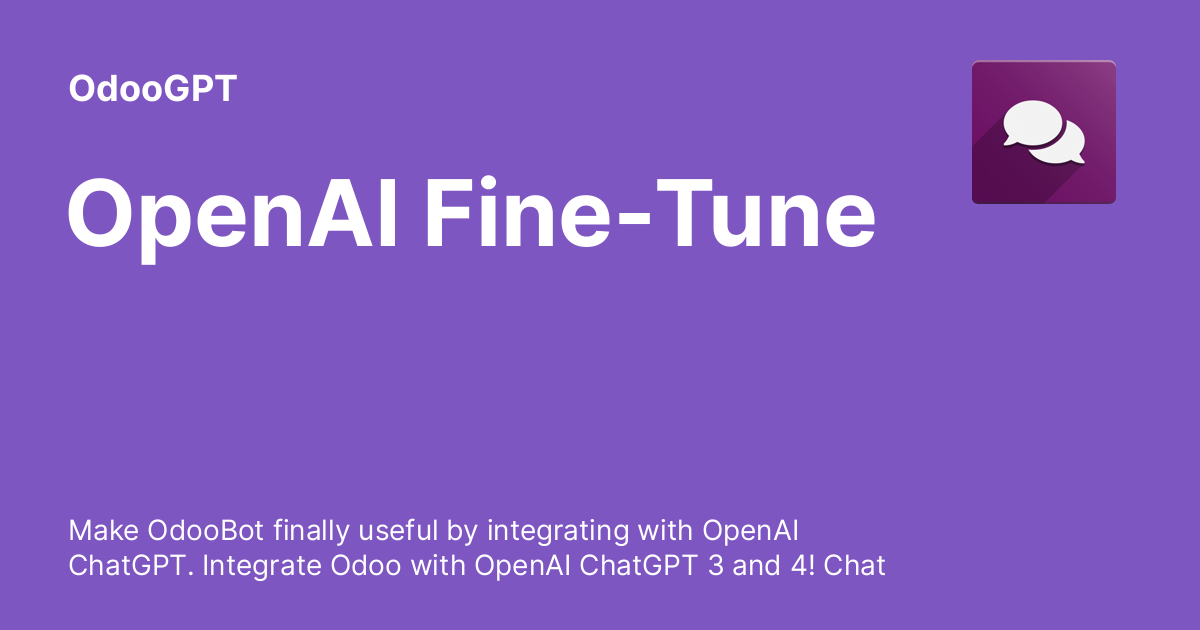 OdooGPT

OpenAI Fine-Tune

Make OdooBot finally useful by integrating with OpenAI ChatGPT. Integrate Odoo with OpenAI ChatGPT 3 and 4! Chat